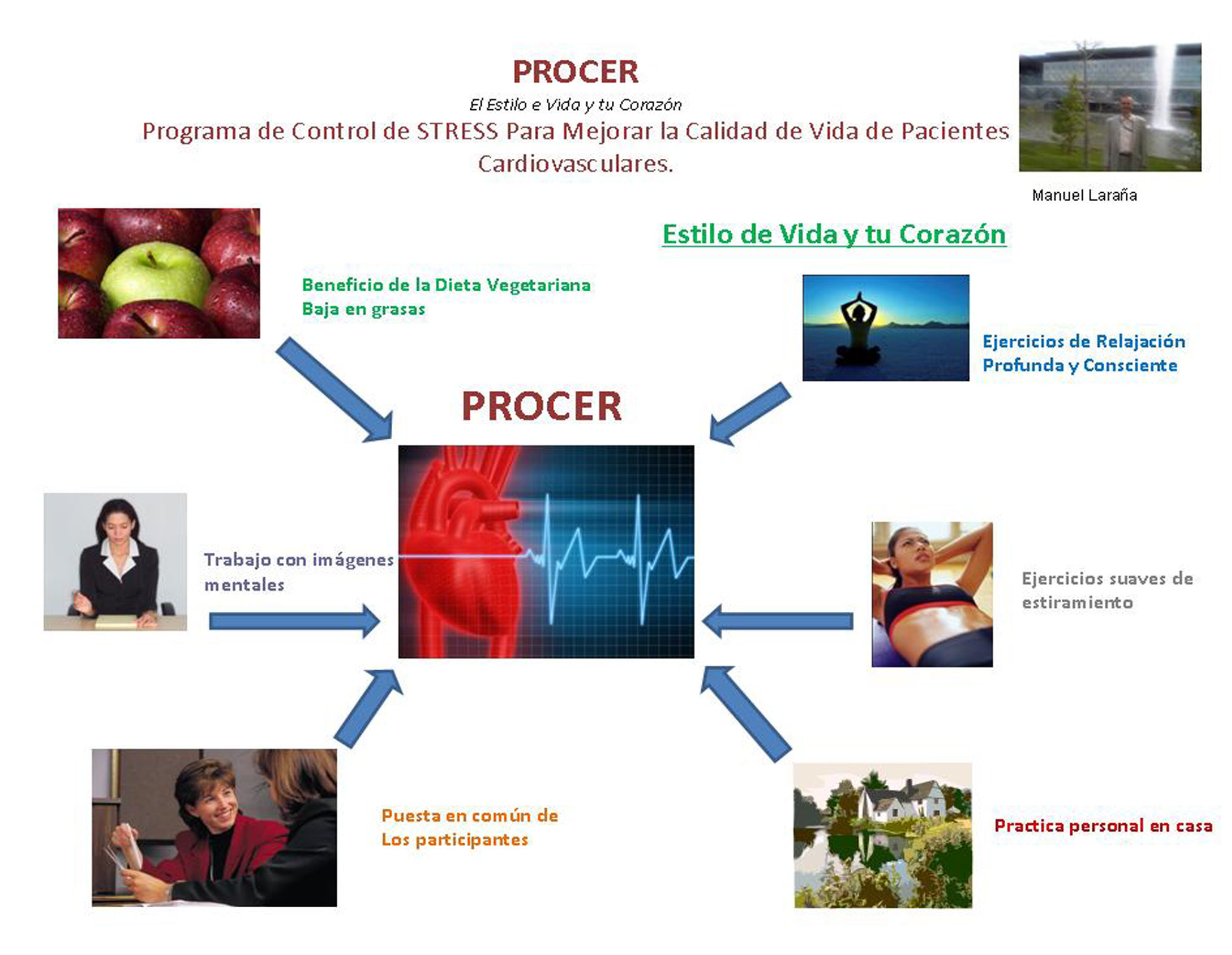 PROCER

El Estilo e Vida y tu Corazón

Programa de Control de STRESS Para Mejorar la Calidad de Vida de Pacientes Cardiovasculares.

Manuel Laraña

Estilo de Vida y tu Corazón

Beneficio de la Dieta Vegetariana
Baja en grasas

Ejercicios de Relajación
Profunda y Consciente

PROCER

Trabajo con imágenes mentales

Ejercicios suaves de estiramiento

Puesta en común de
Los participantes

Practica personal en casa